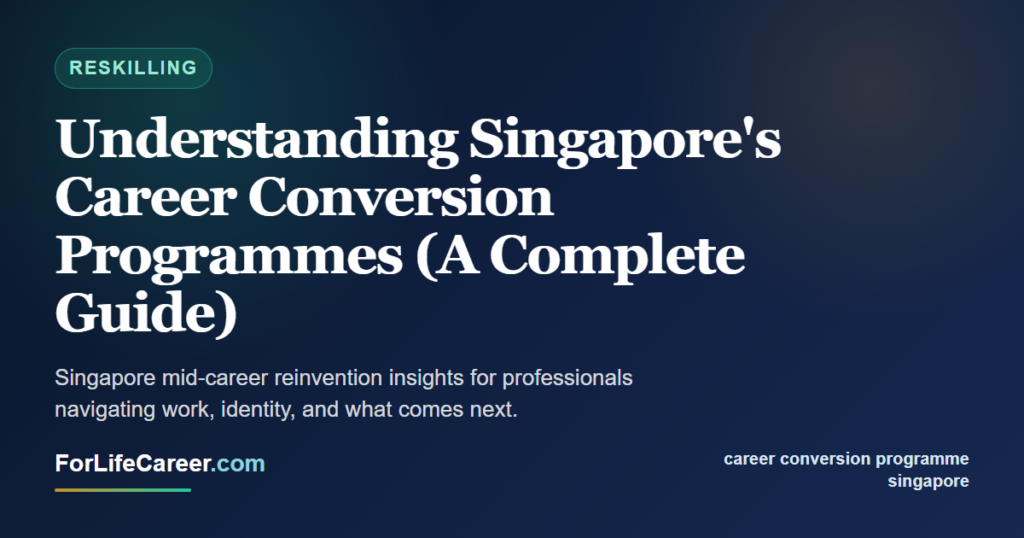 RESKILLING

Understanding Singapore's Career Conversion Programmes (A Complete Guide)

Singapore mid-career reinvention insights for professionals navigating work, identity, and what comes next.

ForLifeCareer.com

career conversion programme singapore